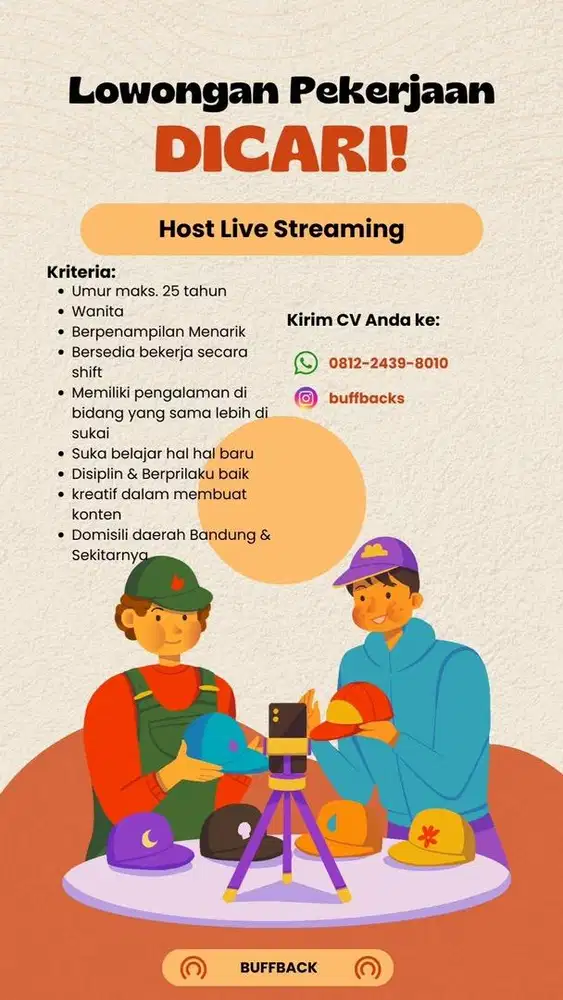 Lowongan Pekerjaan
DICARI!

Host Live Streaming

Kriteria:
- Umur maks. 25 tahun
- Wanita
- Berpenampilan Menarik
- Bersedia bekerja secara shift
- Memiliki pengalaman di bidang yang sama lebih di sukai
- Suka belajar hal hal baru
- Disiplin & Berprilaku baik
- kreatif dalam membuat konten
- Domisili daerah Bandung & Sekitarnya

Kirim CV Anda ke:

0812-2439-8010

buffbacks

BUFFBACK